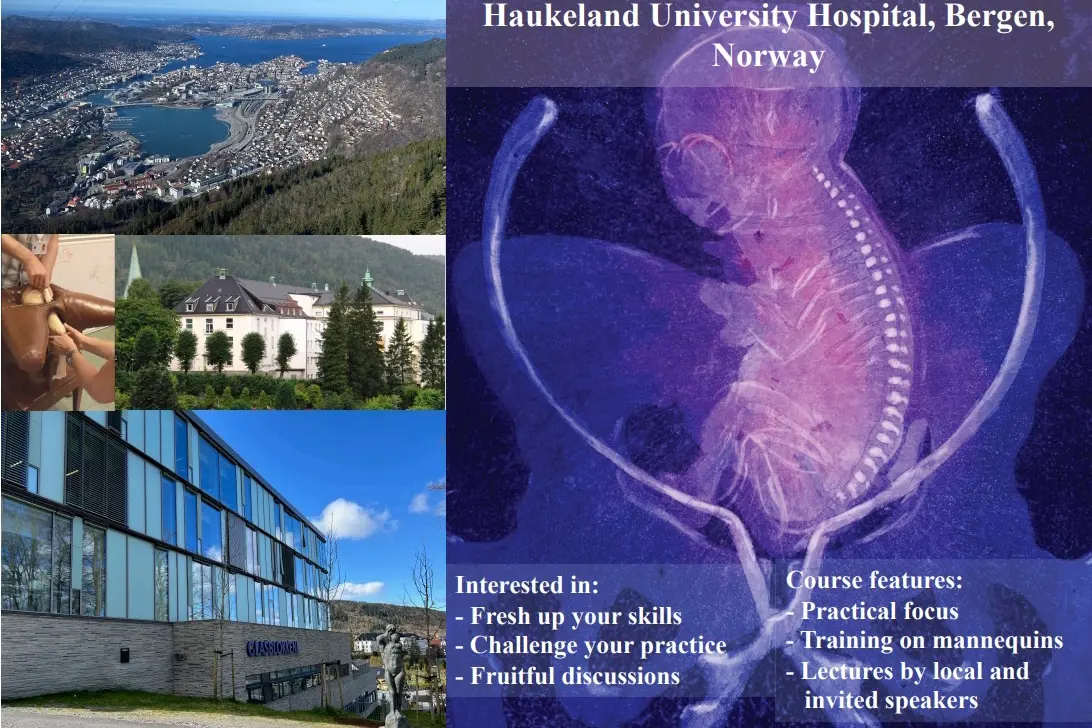 Haukeland University Hospital, Bergen, Norway

GLASBLOKKENE

Interested in:
- Fresh up your skills
- Challenge your practice
- Fruitful discussions

Course features:
- Practical focus
- Training on mannequins
- Lectures by local and invited speakers